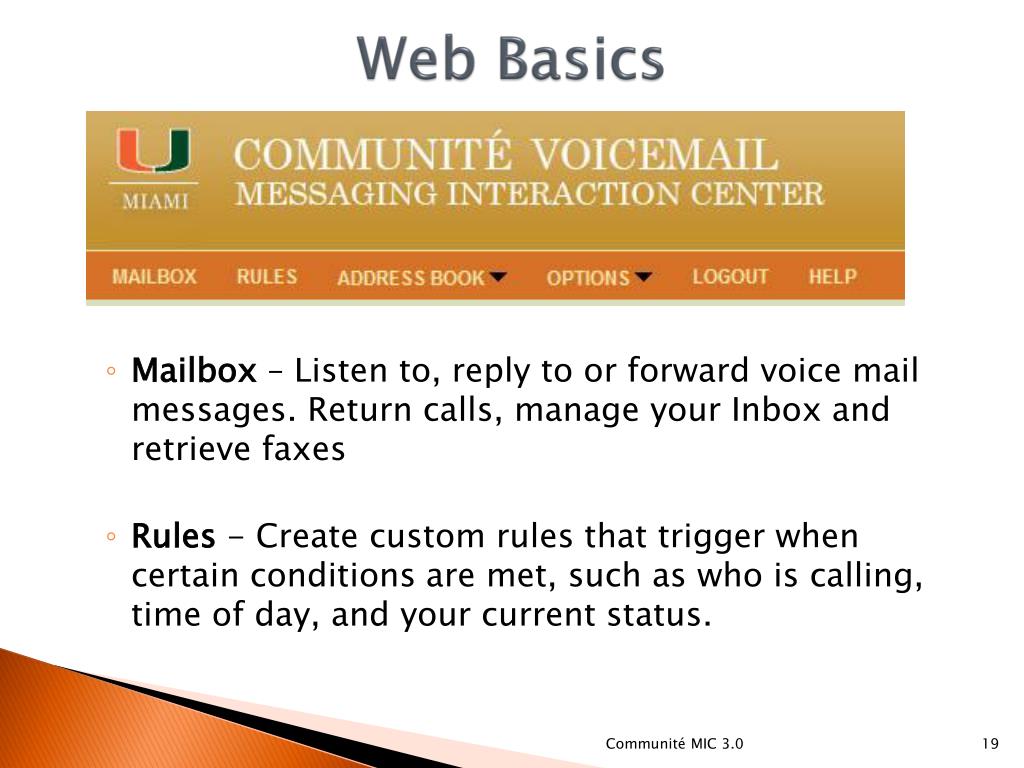 Web Basics

MIAMI

COMMUNITÉ VOICEMAIL
MESSAGING INTERACTION CENTER

MAILBOX RULES ADDRESS BOOK OPTIONS LOGOUT HELP

◦ Mailbox – Listen to, reply to or forward voice mail messages. Return calls, manage your Inbox and retrieve faxes

◦ Rules - Create custom rules that trigger when certain conditions are met, such as who is calling, time of day, and your current status.

Communité MIC 3.0

19